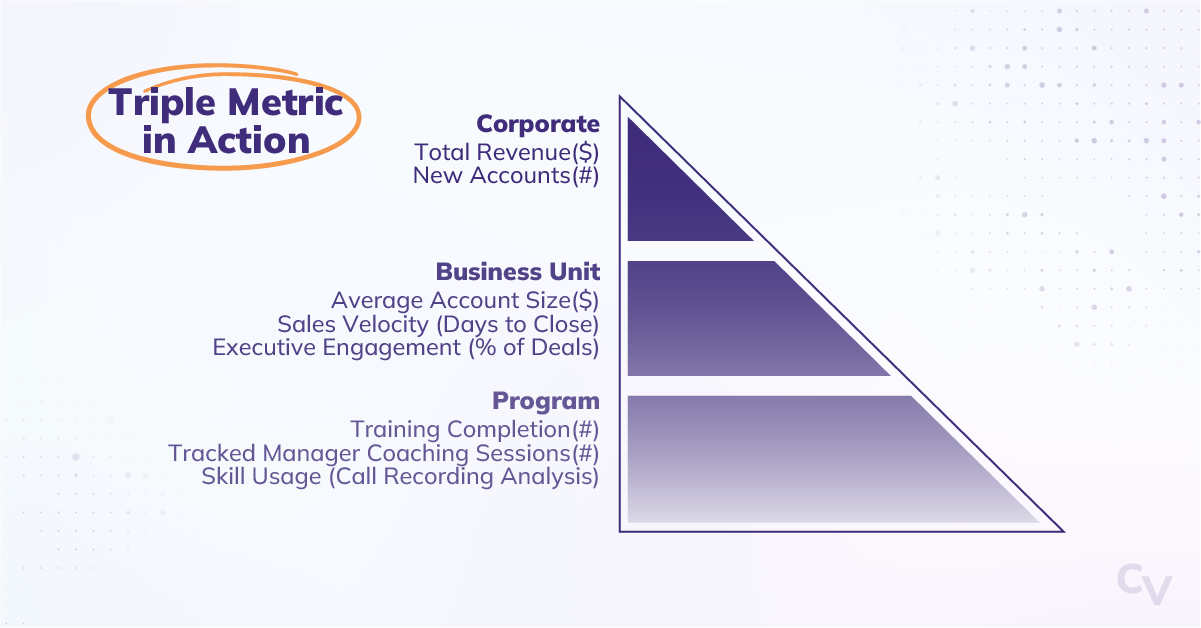 Triple Metric in Action

Corporate
Total Revenue($)
New Accounts(#)

Business Unit
Average Account Size($)
Sales Velocity (Days to Close)
Executive Engagement (% of Deals)

Program
Training Completion(#)
Tracked Manager Coaching Sessions(#)
Skill Usage (Call Recording Analysis)

Cv